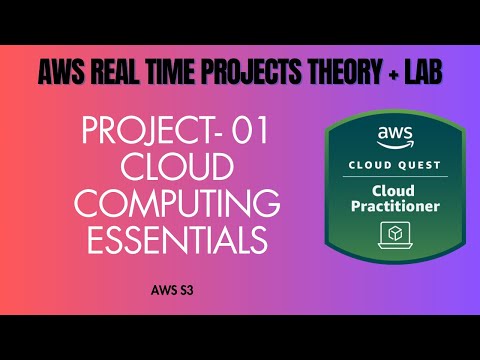 AWS REAL TIME PROJECTS THEORY + LAB

PROJECT- 01
CLOUD
COMPUTING
ESSENTIALS

aws
CLOUD QUEST
Cloud
Practitioner

AWS S3